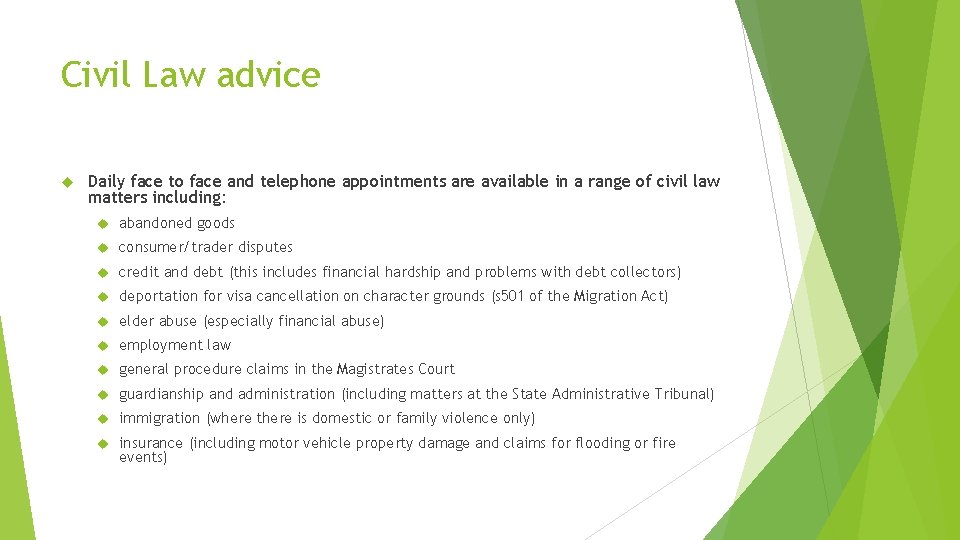 Civil Law advice

Daily face to face and telephone appointments are available in a range of civil law matters including:

abandoned goods

consumer/trader disputes

credit and debt (this includes financial hardship and problems with debt collectors)

deportation for visa cancellation on character grounds (s501 of the Migration Act)

elder abuse (especially financial abuse)

employment law

general procedure claims in the Magistrates Court

guardianship and administration (including matters at the State Administrative Tribunal)

immigration (where there is domestic or family violence only)

insurance (including motor vehicle property damage and claims for flooding or fire events)